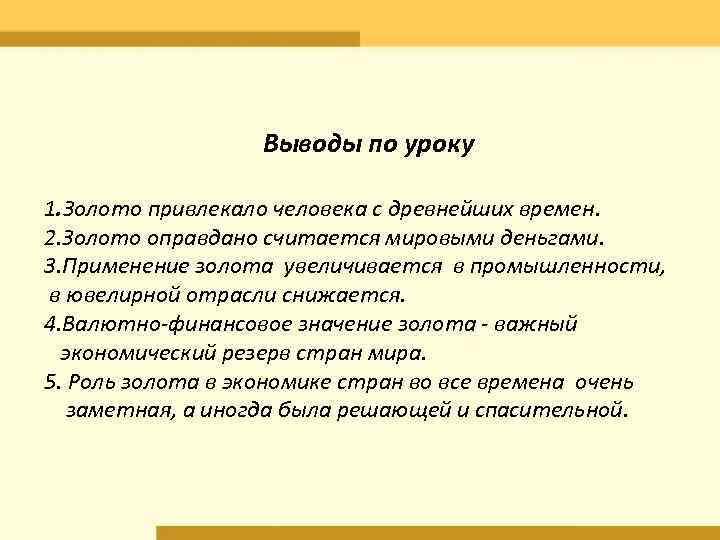 Выводы по уроку

1.Золото привлекало человека с древнейших времен.
2.Золото оправдано считается мировыми деньгами.
3.Применение золота увеличивается в промышленности, в ювелирной отрасли снижается.
4.Валютно-финансовое значение золота - важный экономический резерв стран мира.
5. Роль золота в экономике стран во все времена очень заметная, а иногда была решающей и спасительной.